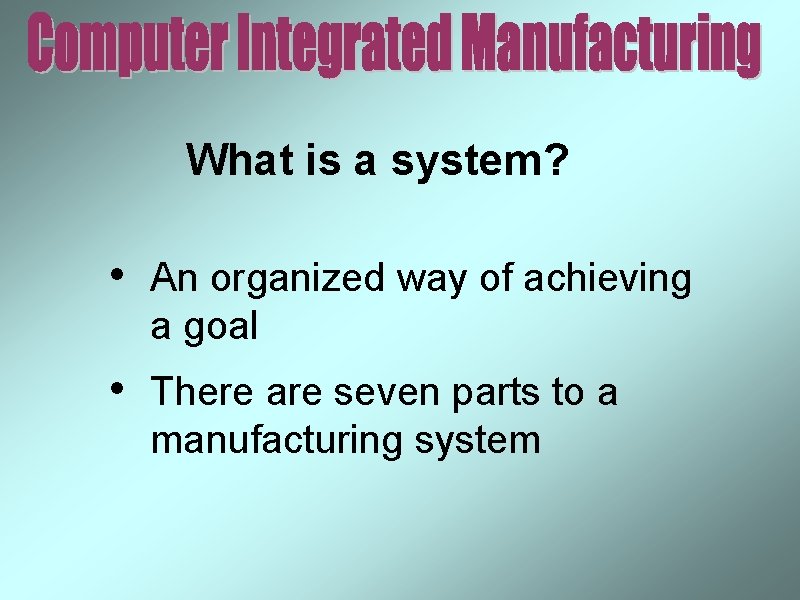 Computer Integrated Manufacturing

What is a system?

• An organized way of achieving a goal

• There are seven parts to a manufacturing system